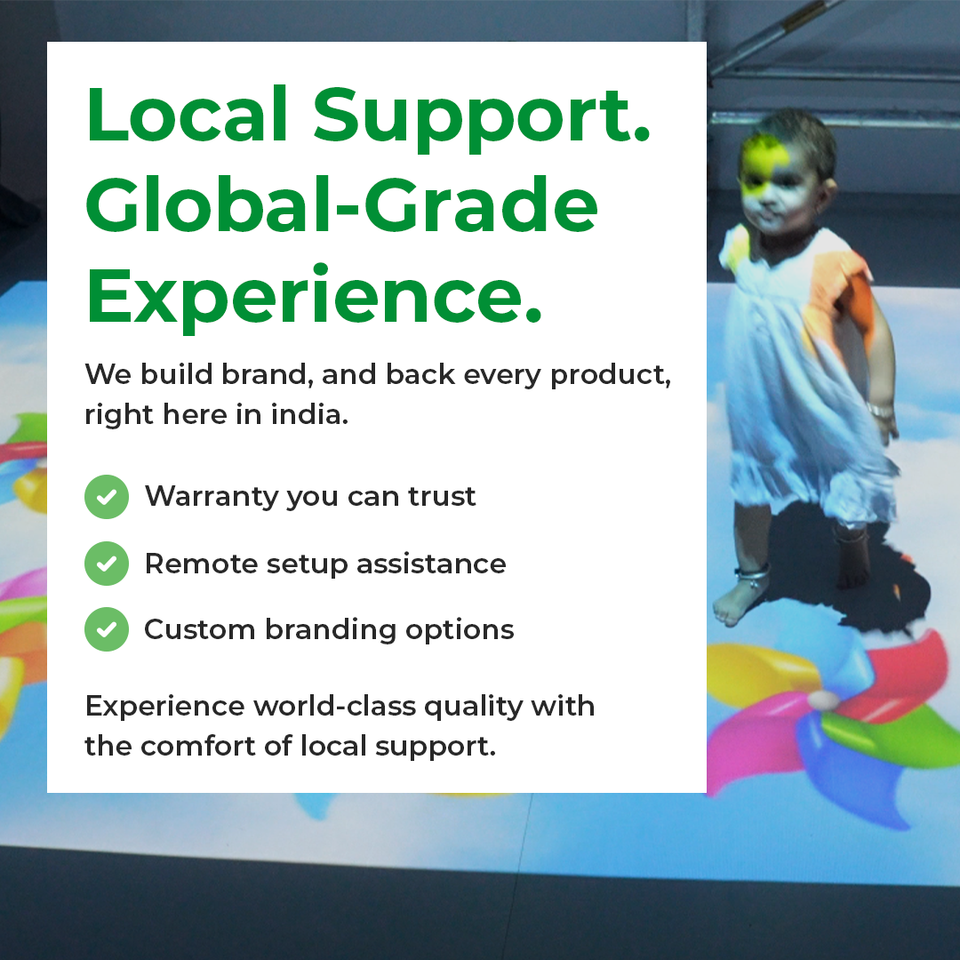 Local Support. Global-Grade Experience.

We build brand, and back every product, right here in india.

Warranty you can trust

Remote setup assistance

Custom branding options

Experience world-class quality with the comfort of local support.